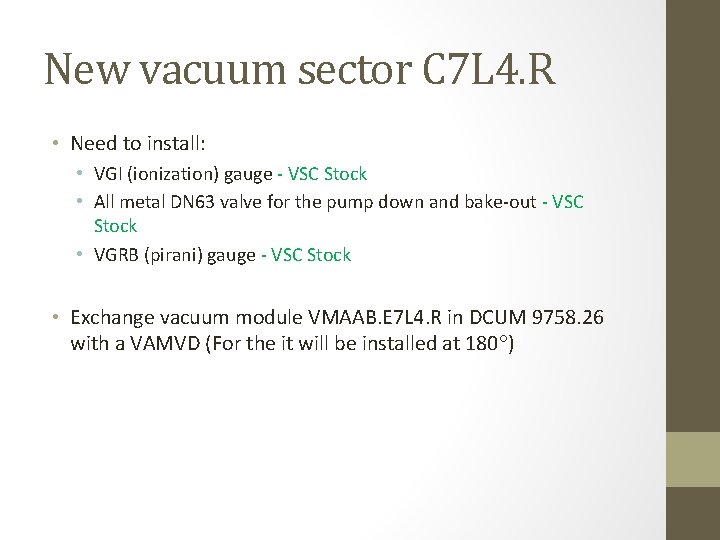 New vacuum sector C7L4.R

• Need to install:
  • VGI (ionization) gauge - VSC Stock
  • All metal DN63 valve for the pump down and bake-out - VSC Stock
  • VGRB (pirani) gauge - VSC Stock

• Exchange vacuum module VMAAB.E7L4.R in DCUM 9758.26 with a VAMVD (For the it will be installed at 180°)